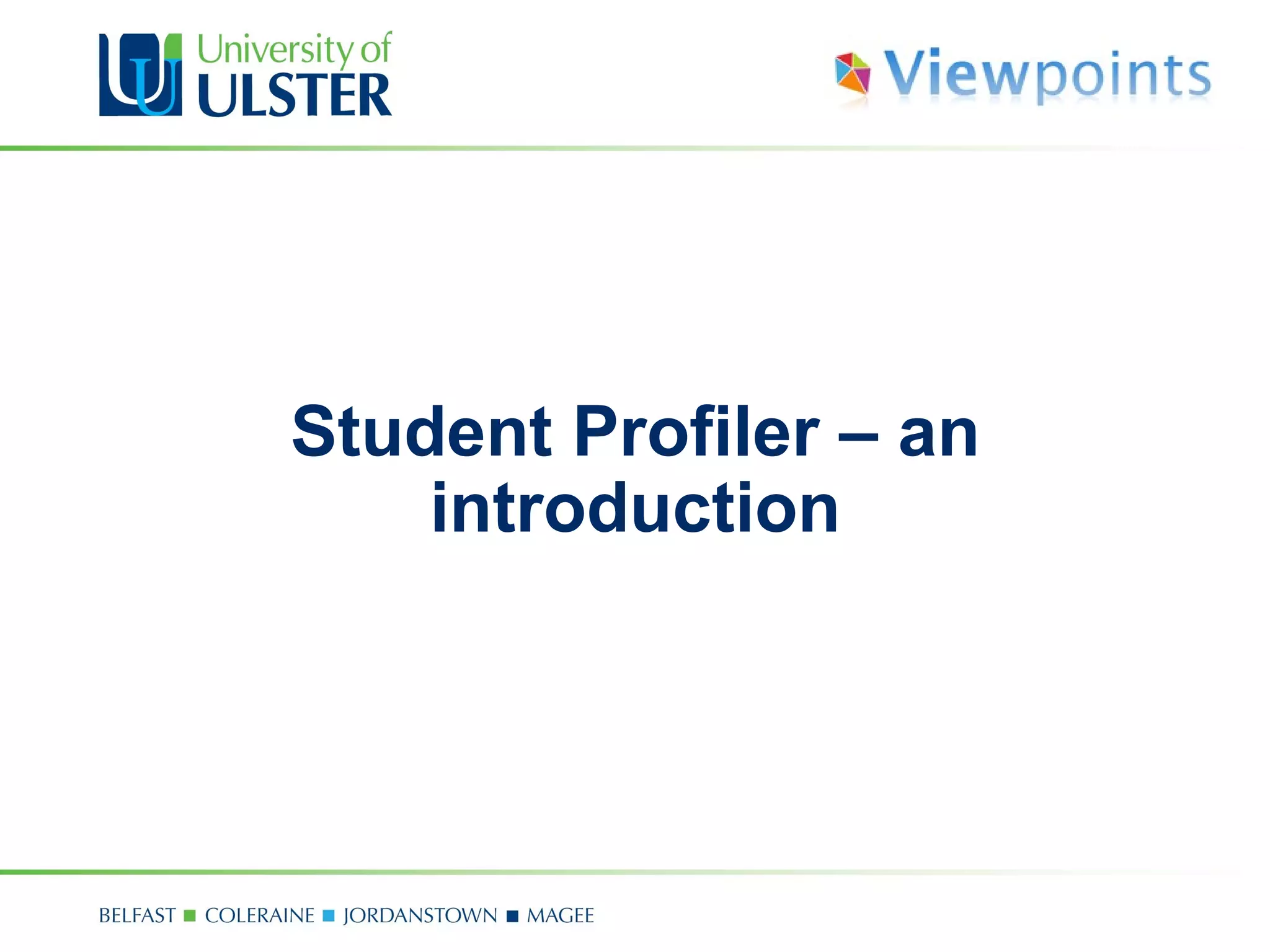 University of ULSTER

Viewpoints

Student Profiler – an introduction

BELFAST ■ COLERAINE ■ JORDANSTOWN ■ MAGEE